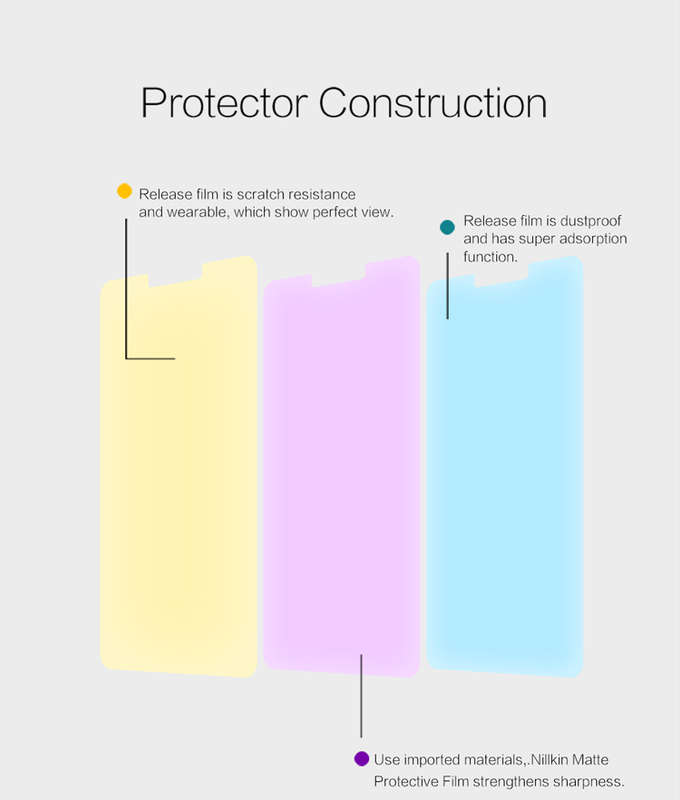 Protector Construction

Release film is scratch resistance and wearable, which show perfect view.

Release film is dustproof and has super adsorption function.

Use imported materials,.Nillkin Matte Protective Film strengthens sharpness.